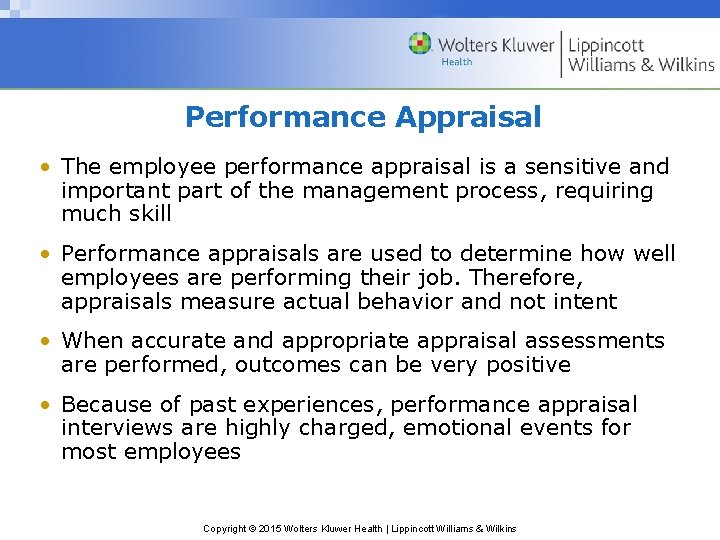 Wolters Kluwer
Health
Lippincott
Williams & Wilkins

Performance Appraisal

• The employee performance appraisal is a sensitive and important part of the management process, requiring much skill

• Performance appraisals are used to determine how well employees are performing their job. Therefore, appraisals measure actual behavior and not intent

• When accurate and appropriate appraisal assessments are performed, outcomes can be very positive

• Because of past experiences, performance appraisal interviews are highly charged, emotional events for most employees

Copyright © 2015 Wolters Kluwer Health | Lippincott Williams & Wilkins